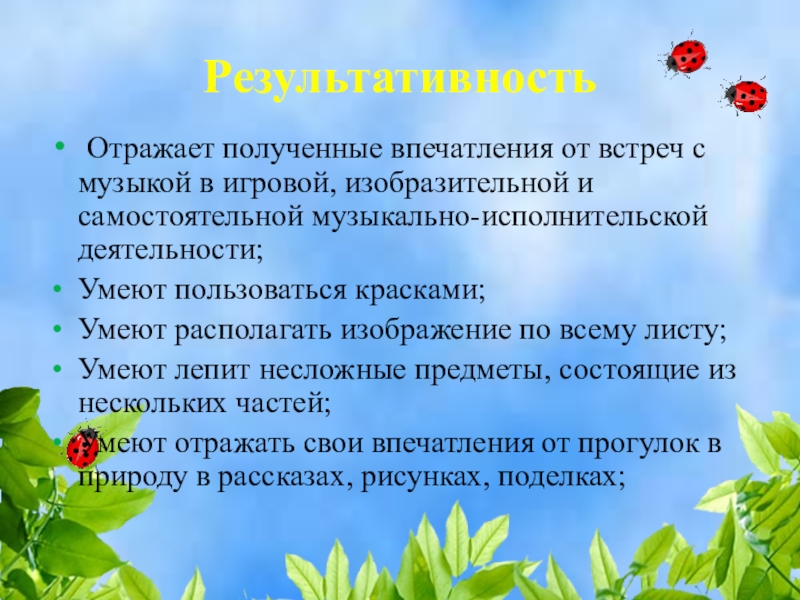 Результативность

• Отражает полученные впечатления от встреч с музыкой в игровой, изобразительной и самостоятельной музыкально-исполнительской деятельности;
• Умеют пользоваться красками;
• Умеют располагать изображение по всему листу;
• Умеют лепит несложные предметы, состоящие из нескольких частей;
• Умеют отражать свои впечатления от прогулок в природу в рассказах, рисунках, поделках;